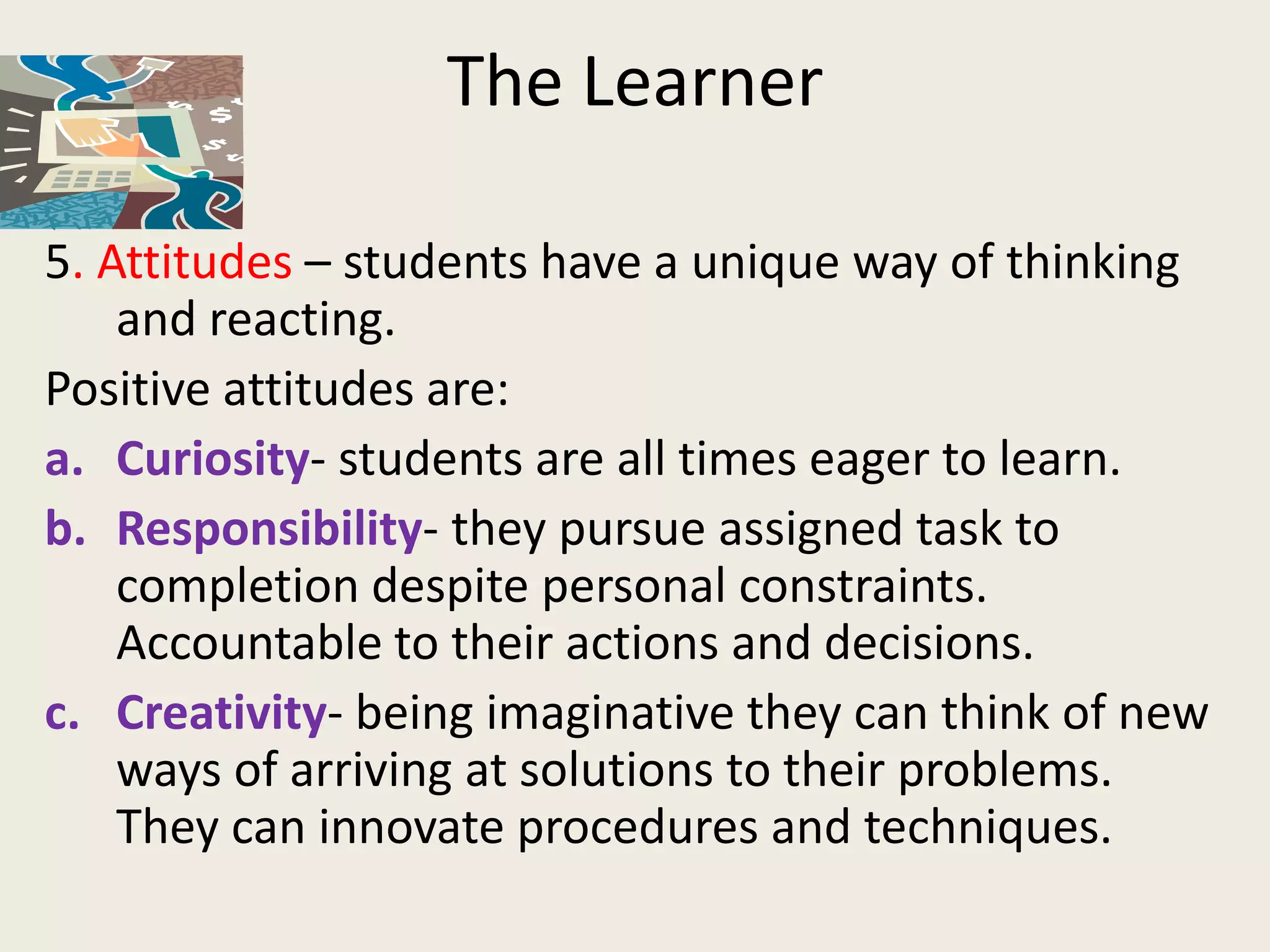 The Learner

5. Attitudes – students have a unique way of thinking and reacting.

Positive attitudes are:

a. Curiosity- students are all times eager to learn.

b. Responsibility- they pursue assigned task to completion despite personal constraints. Accountable to their actions and decisions.

c. Creativity- being imaginative they can think of new ways of arriving at solutions to their problems. They can innovate procedures and techniques.